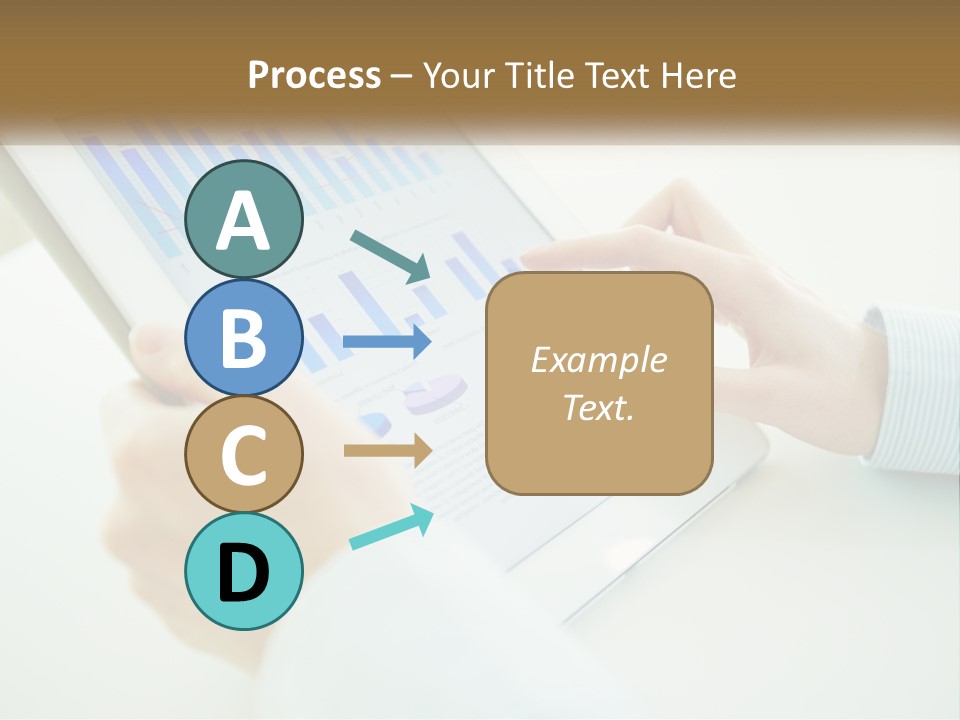 Process – Your Title Text Here

A

B

C

D

Example Text.